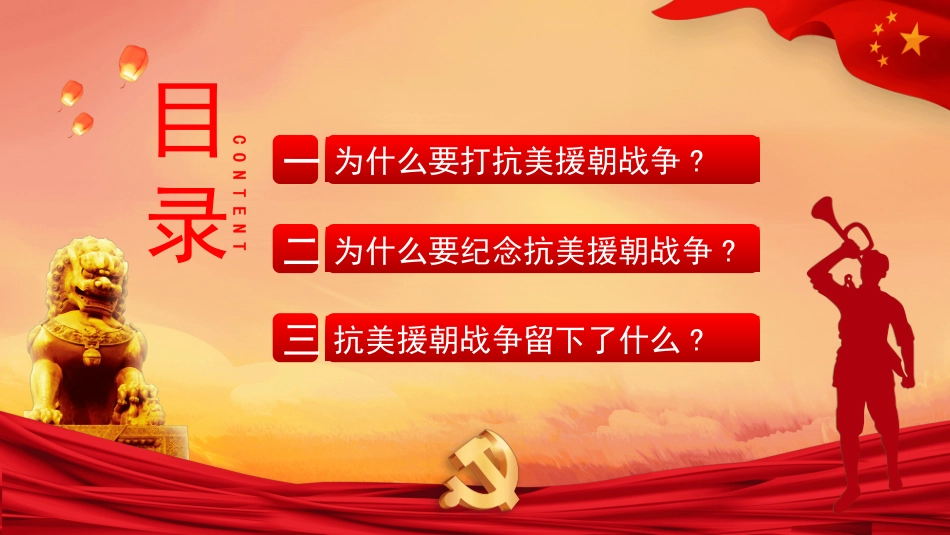 目录

CONTENT

一 为什么要打抗美援朝战争？

二 为什么要纪念抗美援朝战争？

三 抗美援朝战争留下了什么？